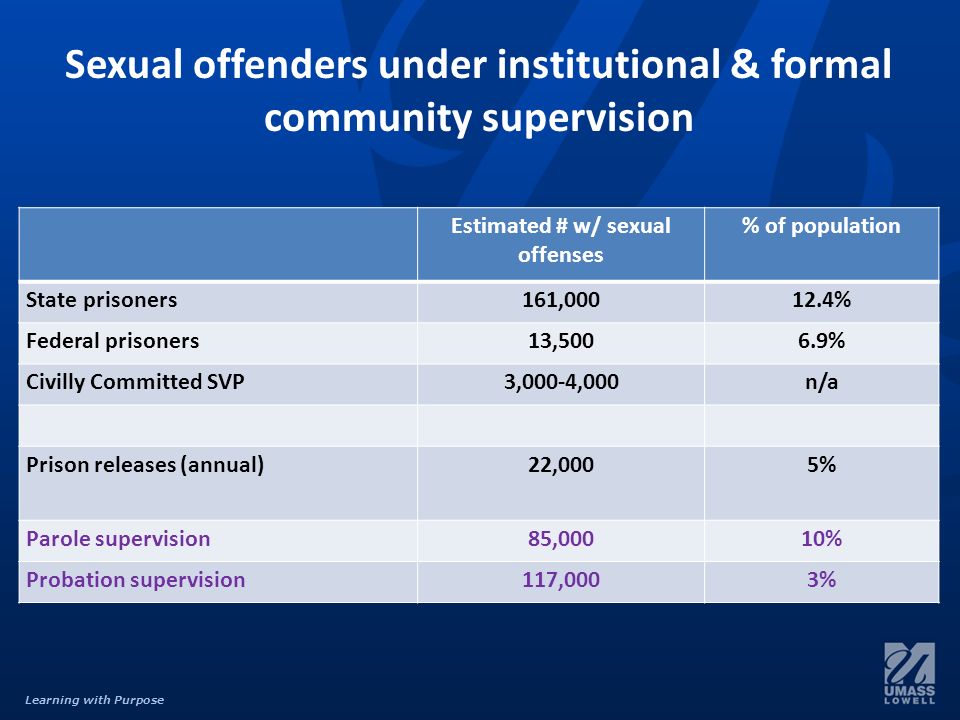 Sexual offenders under institutional & formal community supervision

| | Estimated # w/ sexual offenses | % of population |
|---|---|---|
| State prisoners | 161,000 | 12.4% |
| Federal prisoners | 13,500 | 6.9% |
| Civilly Committed SVP | 3,000-4,000 | n/a |
| | | |
| Prison releases (annual) | 22,000 | 5% |
| Parole supervision | 85,000 | 10% |
| Probation supervision | 117,000 | 3% |

Learning with Purpose

UMASS LOWELL